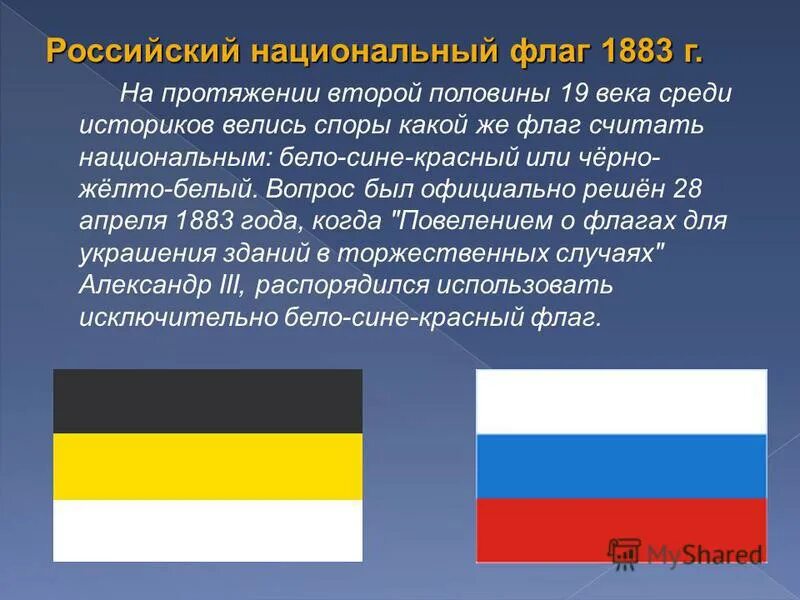 Российский национальный флаг 1883 г.

На протяжении второй половины 19 века среди историков велись споры какой же флаг считать национальным: бело-сине-красный или чёрно-жёлто-белый. Вопрос был официально решён 28 апреля 1883 года, когда "Повелением о флагах для украшения зданий в торжественных случаях" Александр III, распорядился использовать исключительно бело-сине-красный флаг.

MyShared